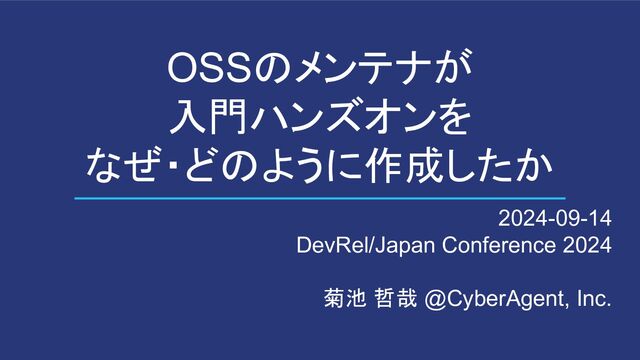 OSSのメンテナが
入門ハンズオンを
なぜ・どのように作成したか

2024-09-14
DevRel/Japan Conference 2024

菊池 哲哉 @CyberAgent, Inc.